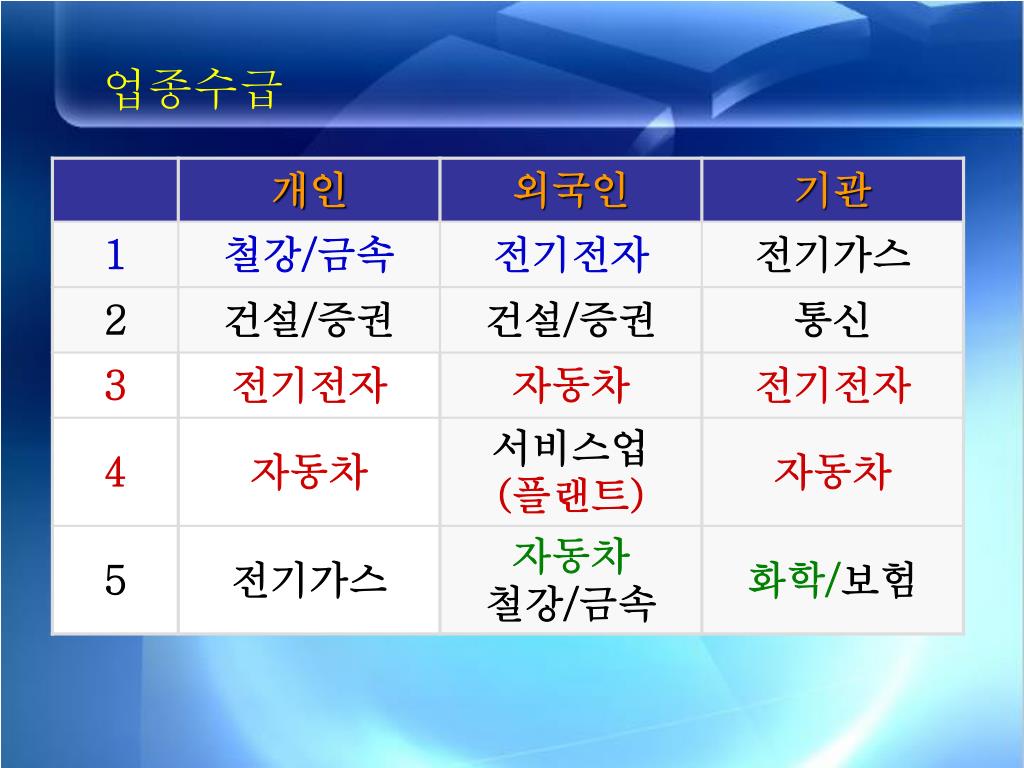 업종수급

| | 개인 | 외국인 | 기관 |
|---|---|---|---|
| 1 | 철강/금속 | 전기전자 | 전기가스 |
| 2 | 건설/증권 | 건설/증권 | 통신 |
| 3 | 전기전자 | 자동차 | 전기전자 |
| 4 | 자동차 | 서비스업 (플랜트) | 자동차 |
| 5 | 전기가스 | 자동차 철강/금속 | 화학/보험 |